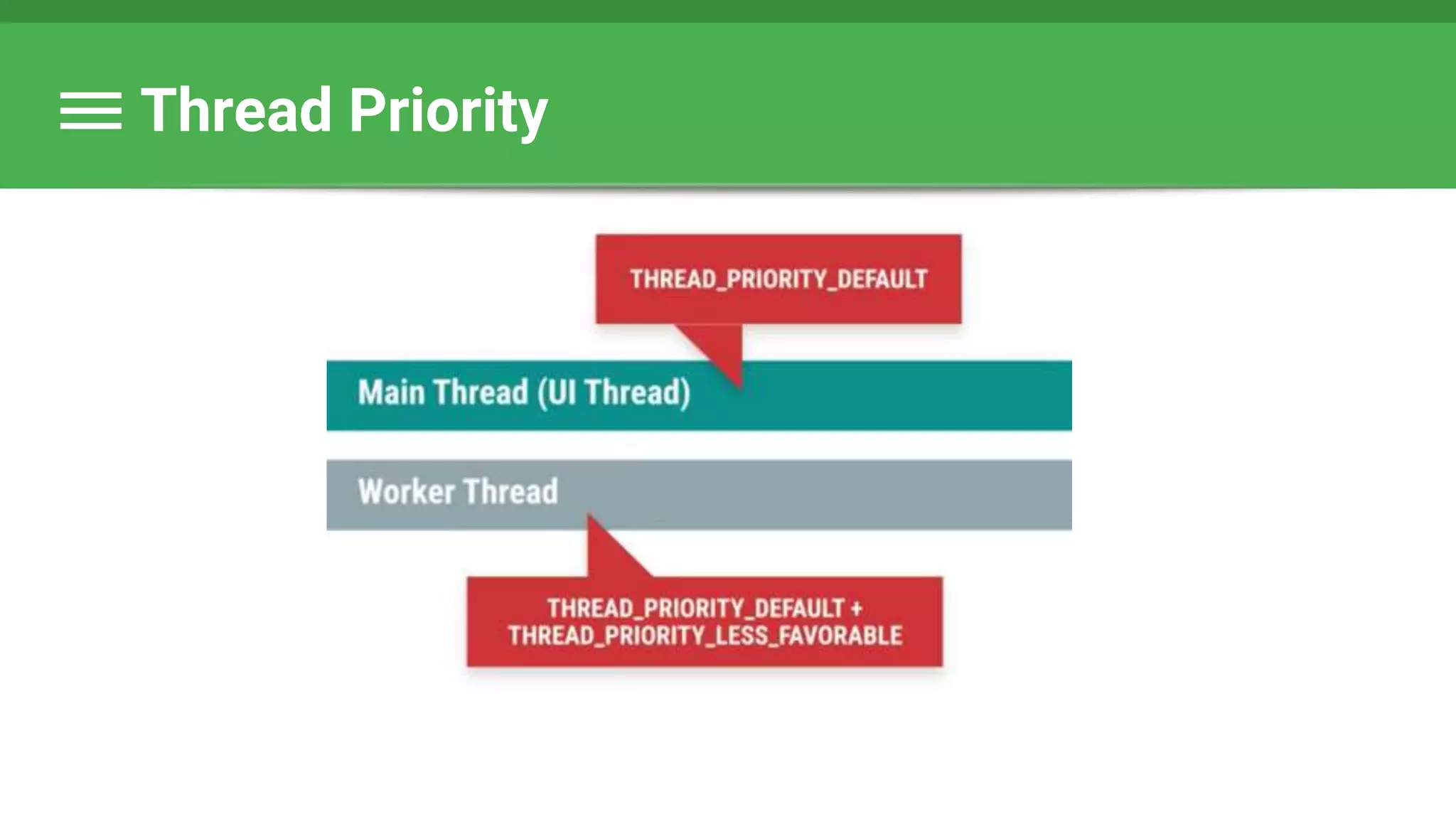 Thread Priority

THREAD_PRIORITY_DEFAULT

Main Thread (UI Thread)

Worker Thread

THREAD_PRIORITY_DEFAULT + THREAD_PRIORITY_LESS_FAVORABLE